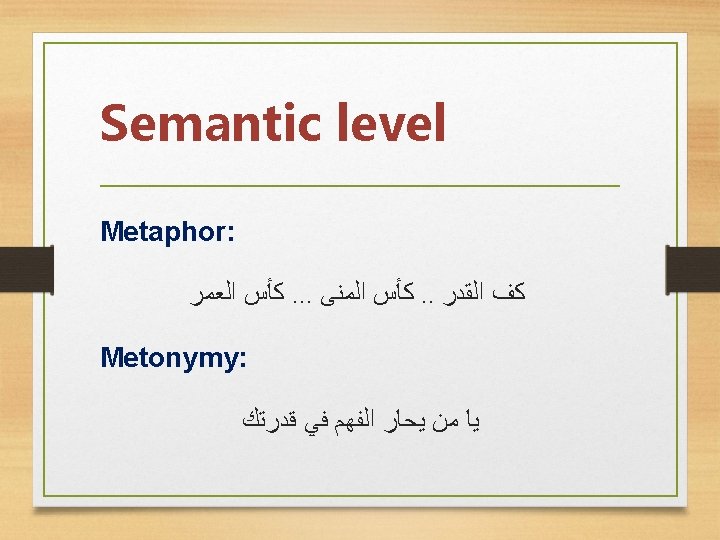 Semantic level

Metaphor:

كف القدر .. كأس المنى ... كأس العمر

Metonymy:

يا من يحار الفهم في قدرتك